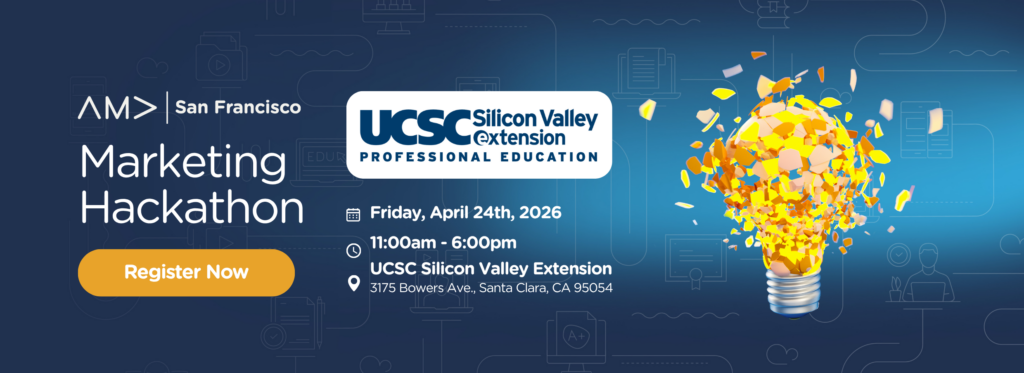 AM> | San Francisco

Marketing Hackathon

Register Now

UCSC Silicon Valley extension
PROFESSIONAL EDUCATION

Friday, April 24th, 2026

11:00am - 6:00pm

UCSC Silicon Valley Extension
3175 Bowers Ave., Santa Clara, CA 95054